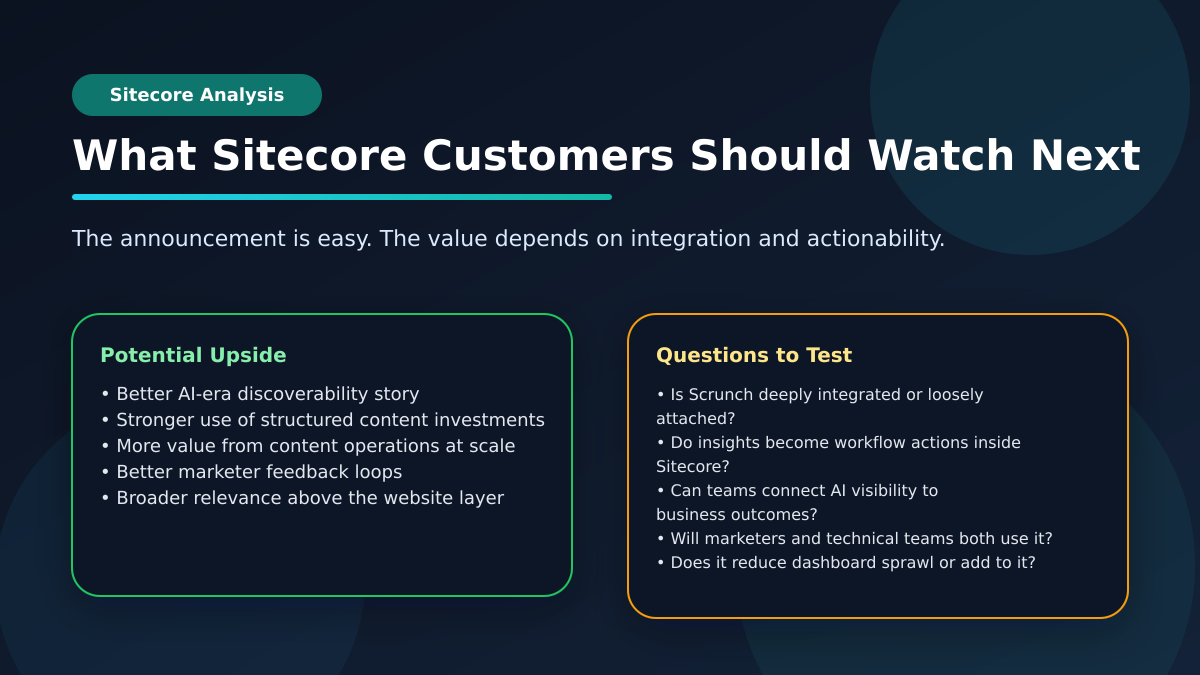 Sitecore Analysis

What Sitecore Customers Should Watch Next

The announcement is easy. The value depends on integration and actionability.

Potential Upside

• Better AI-era discoverability story
• Stronger use of structured content investments
• More value from content operations at scale
• Better marketer feedback loops
• Broader relevance above the website layer

Questions to Test

• Is Scrunch deeply integrated or loosely attached?
• Do insights become workflow actions inside Sitecore?
• Can teams connect AI visibility to business outcomes?
• Will marketers and technical teams both use it?
• Does it reduce dashboard sprawl or add to it?